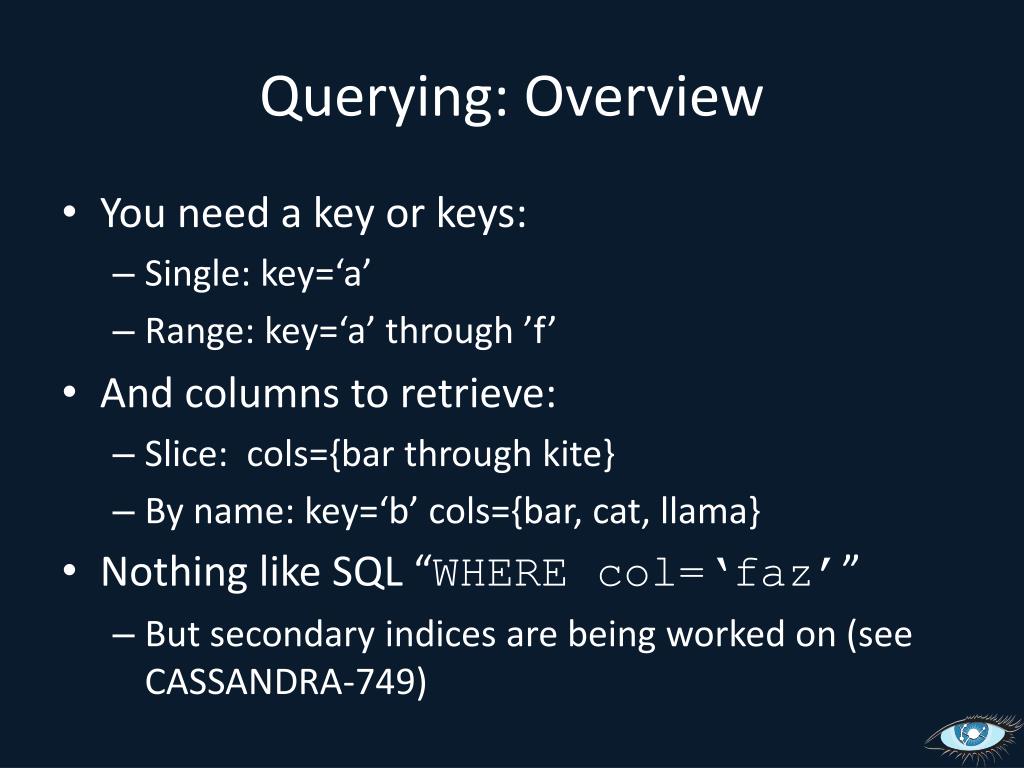 Querying: Overview

• You need a key or keys:
– Single: key=‘a’
– Range: key=‘a’ through ’f’
• And columns to retrieve:
– Slice: cols={bar through kite}
– By name: key=‘b’ cols={bar, cat, llama}
• Nothing like SQL “WHERE col=‘faz’”
– But secondary indices are being worked on (see CASSANDRA-749)